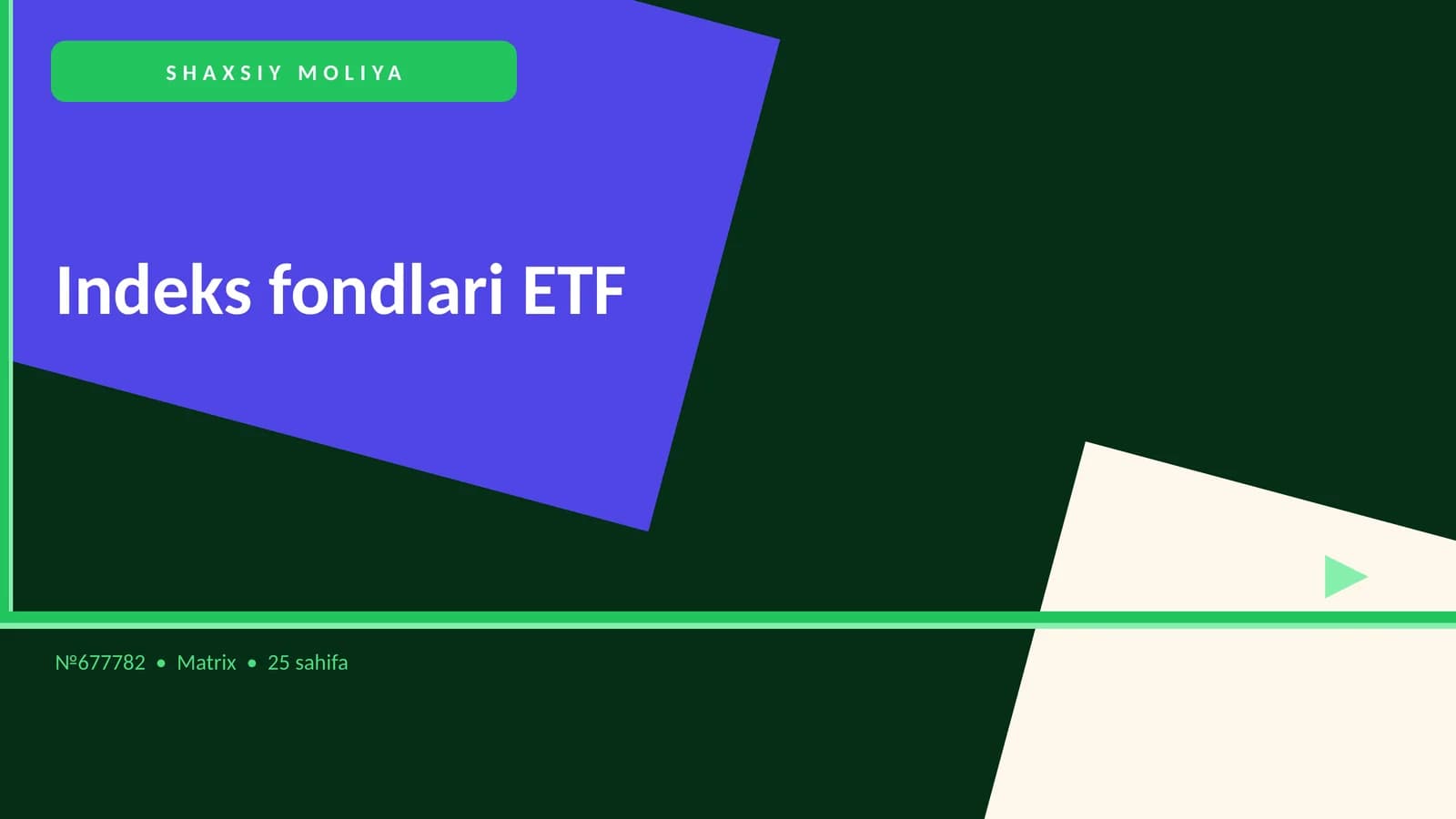 SHAXSIY MOLIYA

Indeks fondlari ETF

№677782 • Matrix • 25 sahifa